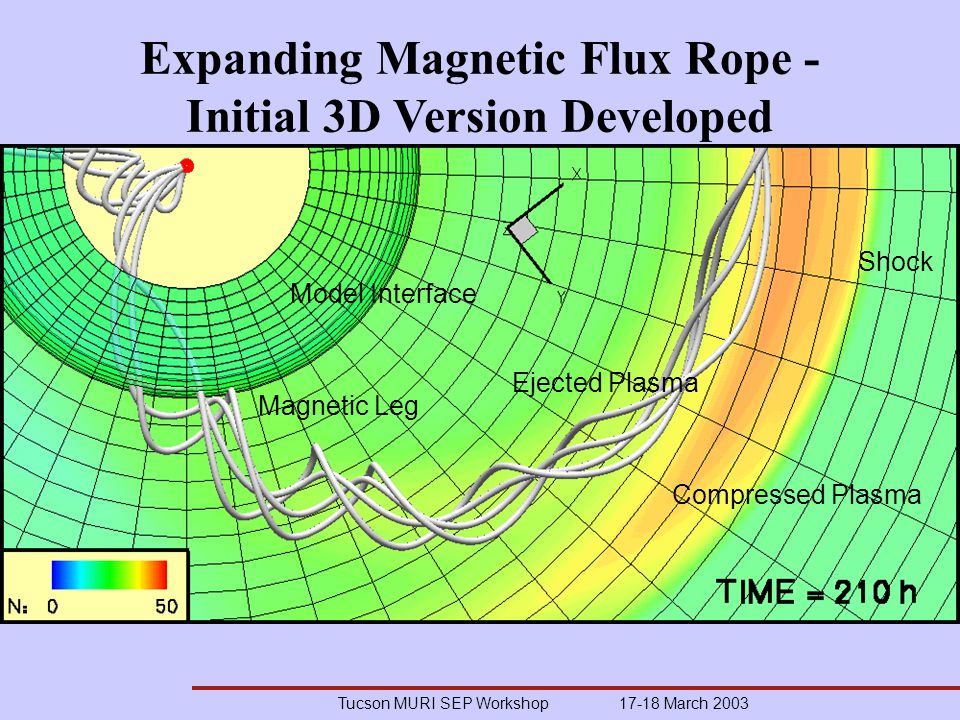 Expanding Magnetic Flux Rope - Initial 3D Version Developed

X

Y

Shock

Model Interface

Ejected Plasma

Magnetic Leg

Compressed Plasma

N: 0 50

TIME = 210 h

Tucson MURI SEP Workshop 17-18 March 2003